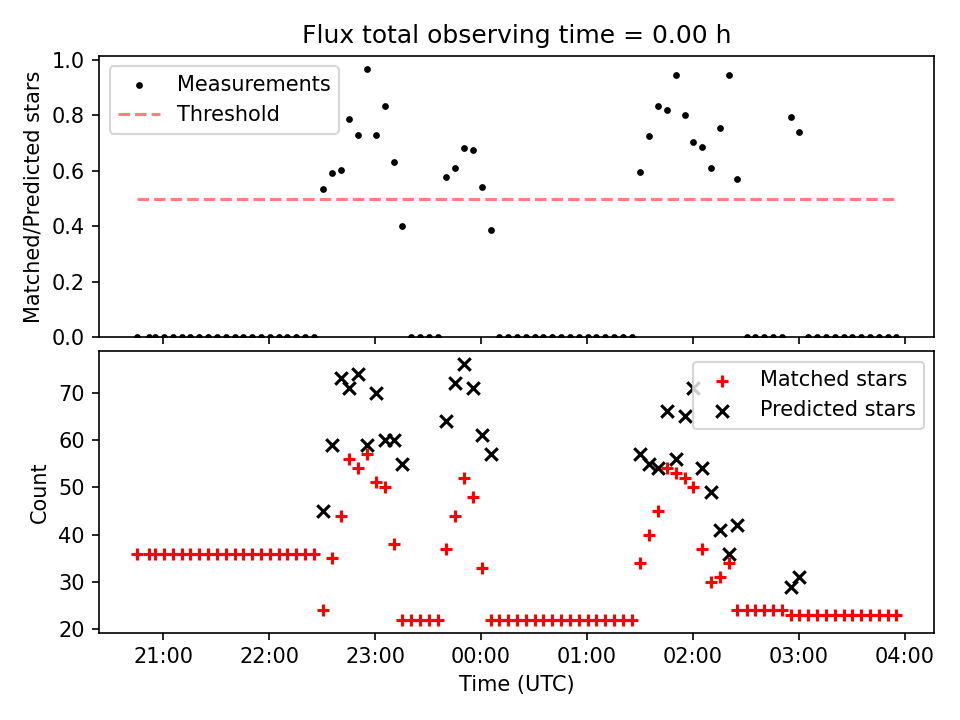 Flux total observing time = 0.00 h

Measurements
Threshold

Matched/Predicted stars

1.0
0.8
0.6
0.4
0.2
0.0

Matched stars
Predicted stars

Count

70
60
50
40
30
20

21:00 22:00 23:00 00:00 01:00 02:00 03:00 04:00

Time (UTC)